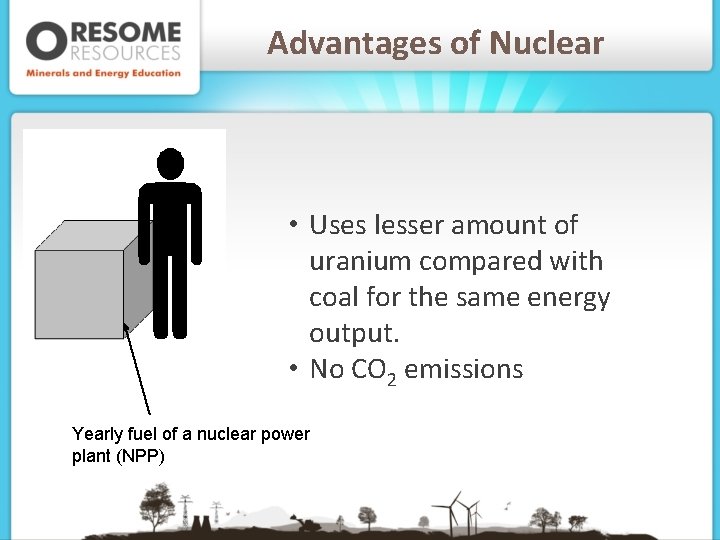 ORESOME RESOURCES
Minerals and Energy Education

Advantages of Nuclear

• Uses lesser amount of uranium compared with coal for the same energy output.
• No $CO_2$ emissions

Yearly fuel of a nuclear power plant (NPP)